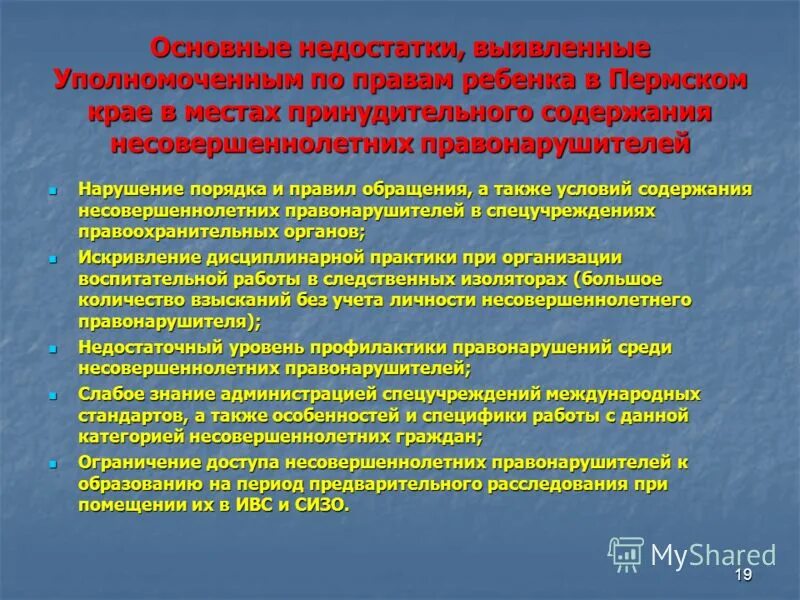 Основные недостатки, выявленные Уполномоченным по правам ребенка в Пермском крае в местах принудительного содержания несовершеннолетних правонарушителей

- Нарушение порядка и правил обращения, а также условий содержания несовершеннолетних правонарушителей в спецучреждениях правоохранительных органов;
- Искривление дисциплинарной практики при организации воспитательной работы в следственных изоляторах (большое количество взысканий без учета личности несовершеннолетнего правонарушителя);
- Недостаточный уровень профилактики правонарушений среди несовершеннолетних правонарушителей;
- Слабое знание администрацией спецучреждений международных стандартов, а также особенностей и специфики работы с данной категорией несовершеннолетних граждан;
- Ограничение доступа несовершеннолетних правонарушителей к образованию на период предварительного расследования при помещении их в ИВС и СИЗО.

MyShared

19